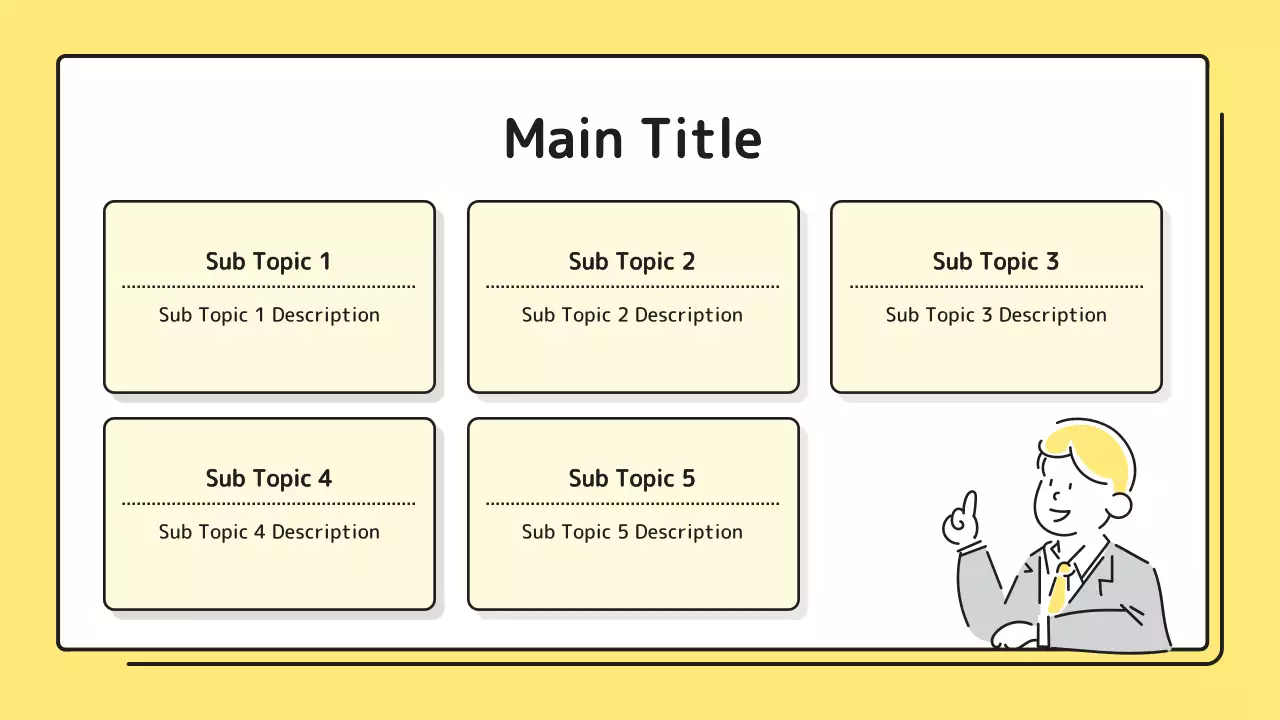 Main Title

Sub Topic 1

Sub Topic 1 Description

Sub Topic 2

Sub Topic 2 Description

Sub Topic 3

Sub Topic 3 Description

Sub Topic 4

Sub Topic 4 Description

Sub Topic 5

Sub Topic 5 Description